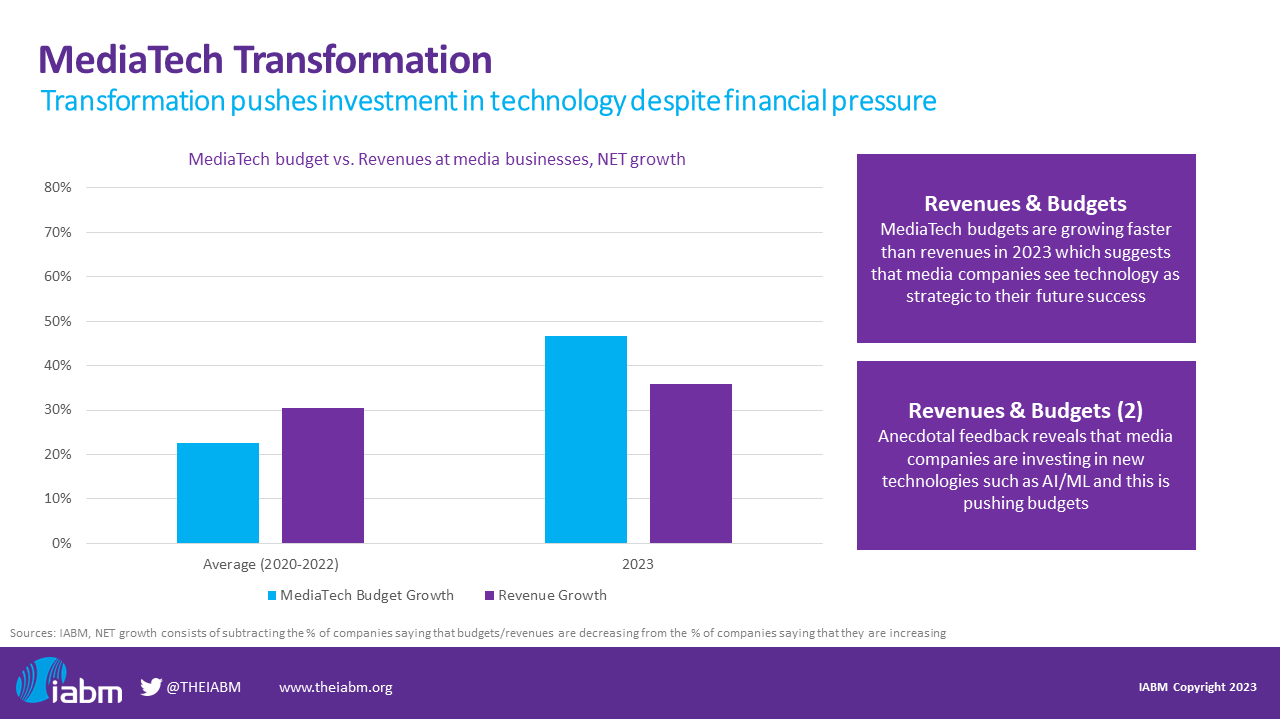 MediaTech Transformation
Transformation pushes investment in technology despite financial pressure

MediaTech budget vs. Revenues at media businesses, NET growth

80%
70%
60%
50%
40%
30%
20%
10%
0%

Average (2020-2022)
2023

MediaTech Budget Growth
Revenue Growth

Revenues & Budgets
MediaTech budgets are growing faster than revenues in 2023 which suggests that media companies see technology as strategic to their future success

Revenues & Budgets (2)
Anecdotal feedback reveals that media companies are investing in new technologies such as AI/ML and this is pushing budgets

Sources: IABM, NET growth consists of subtracting the % of companies saying that budgets/revenues are decreasing from the % of companies saying that they are increasing

iabm
@THEIABM
www.theiabm.org
IABM Copyright 2023